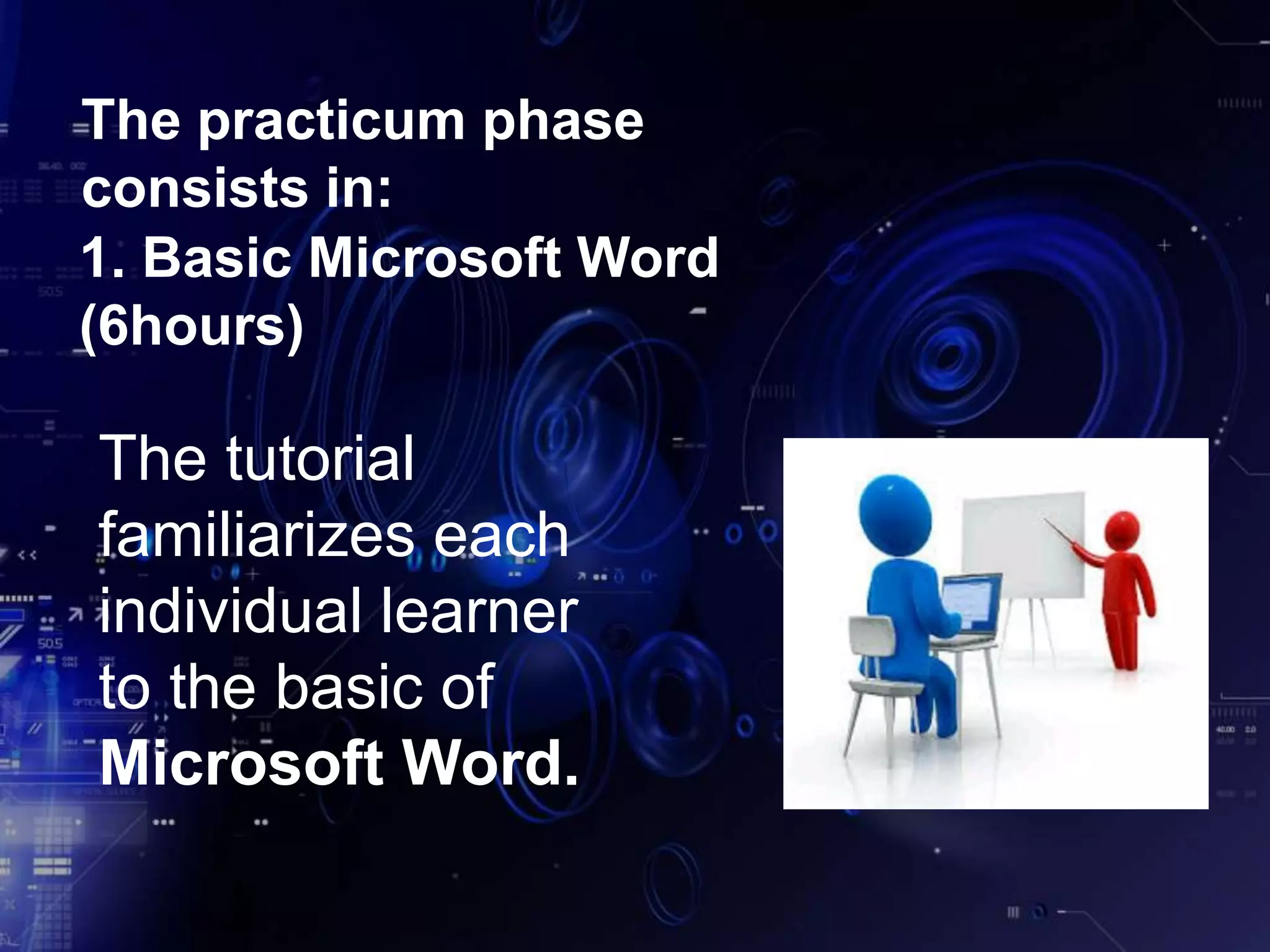 The practicum phase consists in:
1. Basic Microsoft Word (6hours)

The tutorial familiarizes each individual learner to the basic of Microsoft Word.